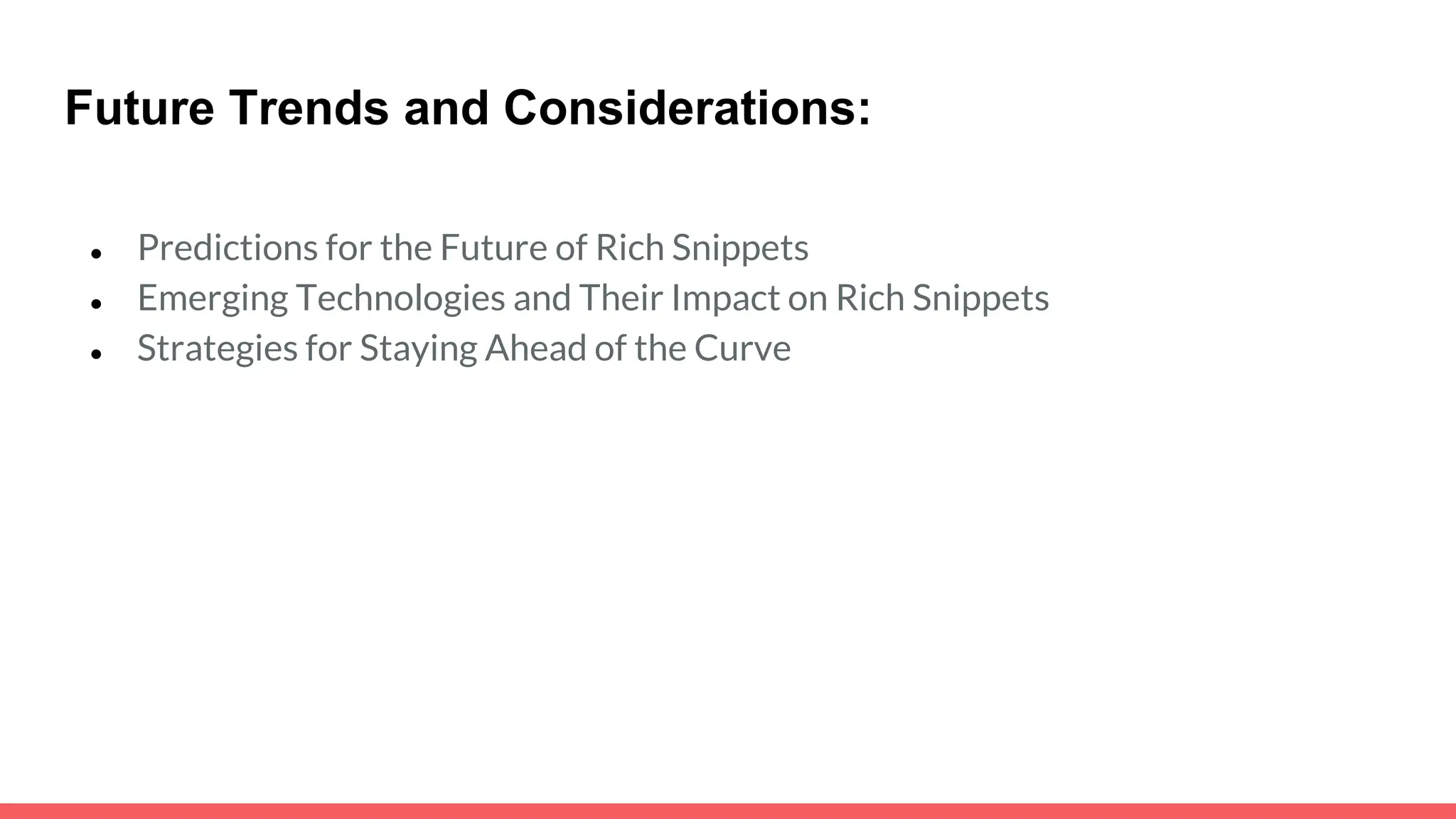 Future Trends and Considerations:

- Predictions for the Future of Rich Snippets
- Emerging Technologies and Their Impact on Rich Snippets
- Strategies for Staying Ahead of the Curve